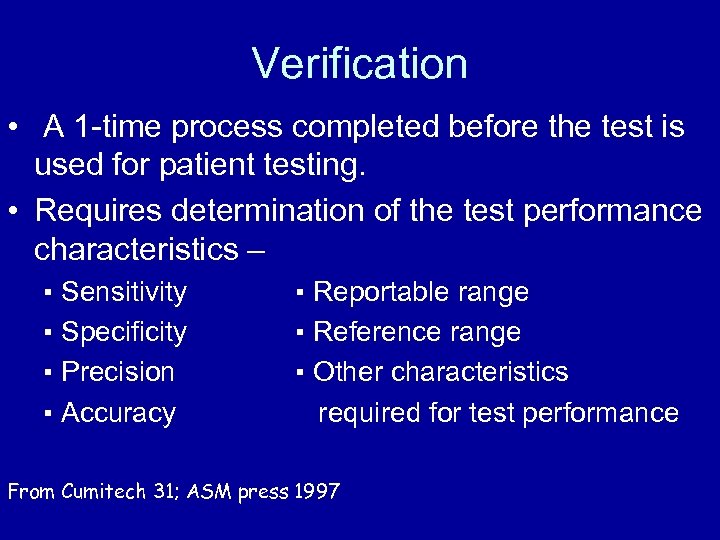 Verification

• A 1-time process completed before the test is used for patient testing.

• Requires determination of the test performance characteristics –

▪ Sensitivity
▪ Specificity
▪ Precision
▪ Accuracy

▪ Reportable range
▪ Reference range
▪ Other characteristics required for test performance

From Cumitech 31; ASM press 1997